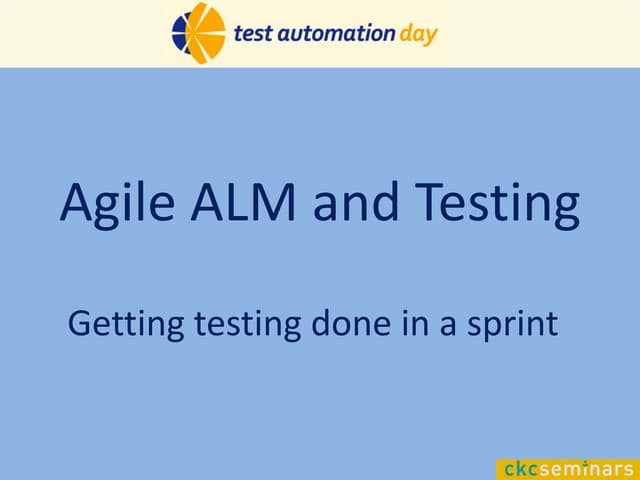 test automation day

Agile ALM and Testing

Getting testing done in a sprint

ckcseminars